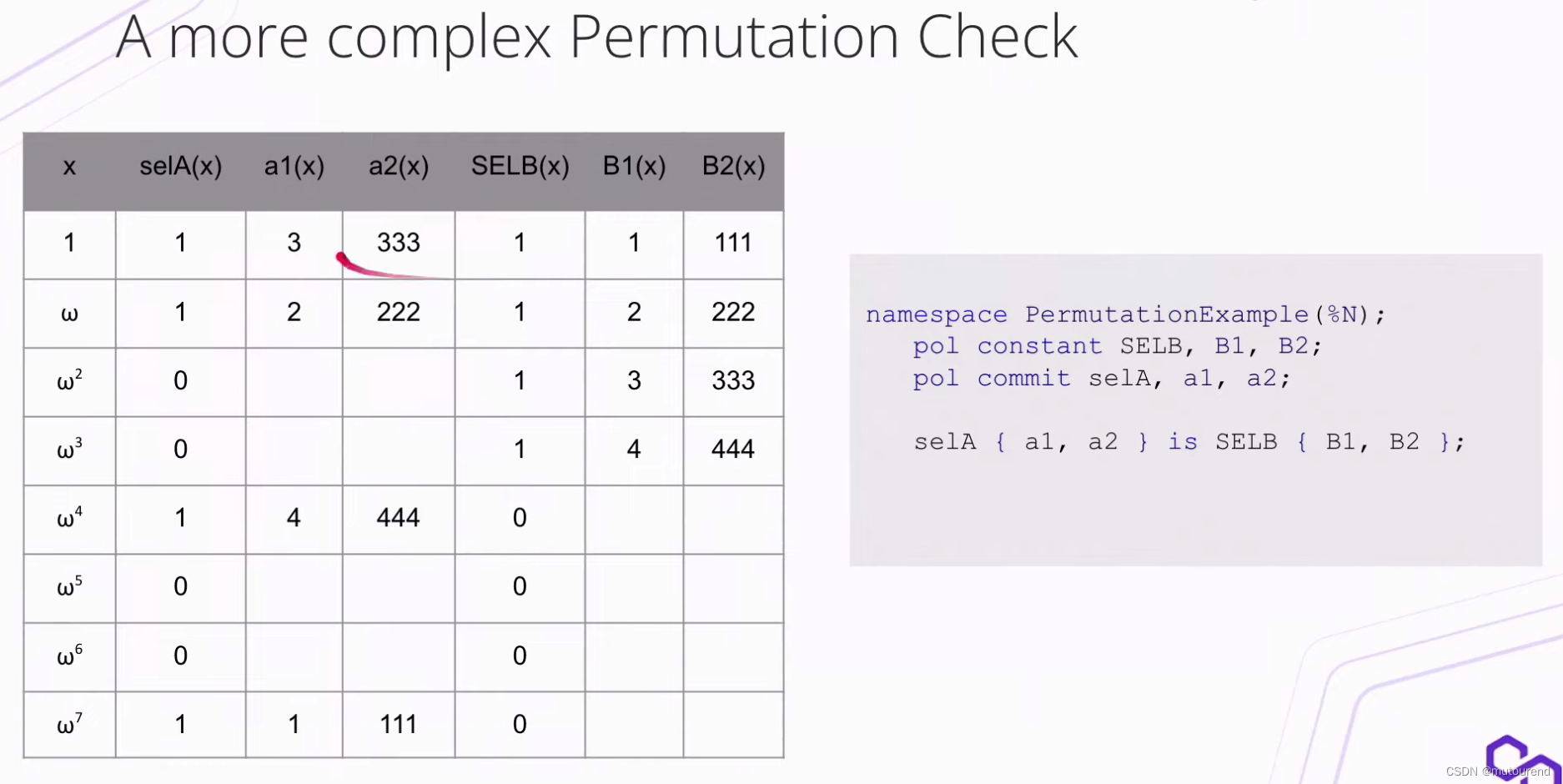 A more complex Permutation Check

| x | selA(x) | a1(x) | a2(x) | SELB(x) | B1(x) | B2(x) |
|---|---|---|---|---|---|---|
| 1 | 1 | 3 | 333 | 1 | 1 | 111 |
| $\omega$ | 1 | 2 | 222 | 1 | 2 | 222 |
| $\omega^2$ | 0 | | | 1 | 3 | 333 |
| $\omega^3$ | 0 | | | 1 | 4 | 444 |
| $\omega^4$ | 1 | 4 | 444 | 0 | | |
| $\omega^5$ | 0 | | | 0 | | |
| $\omega^6$ | 0 | | | 0 | | |
| $\omega^7$ | 1 | 1 | 111 | 0 | | |

namespace PermutationExample(%N);
pol constant SELB, B1, B2;
pol commit selA, a1, a2;

selA { a1, a2 } is SELB { B1, B2 };

CSDN @mutourend